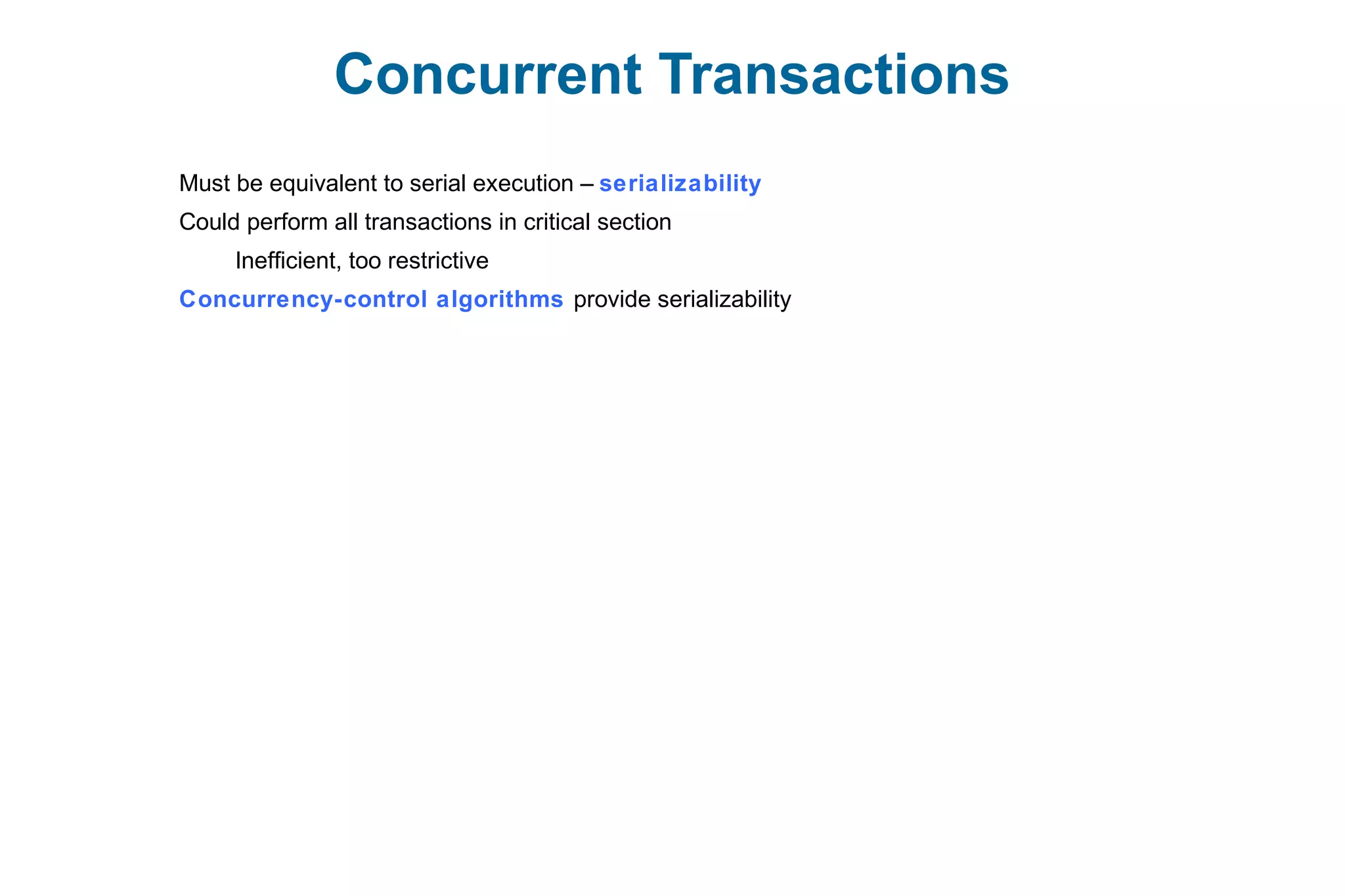 Concurrent Transactions

Must be equivalent to serial execution – serializability

Could perform all transactions in critical section

Inefficient, too restrictive

Concurrency-control algorithms provide serializability